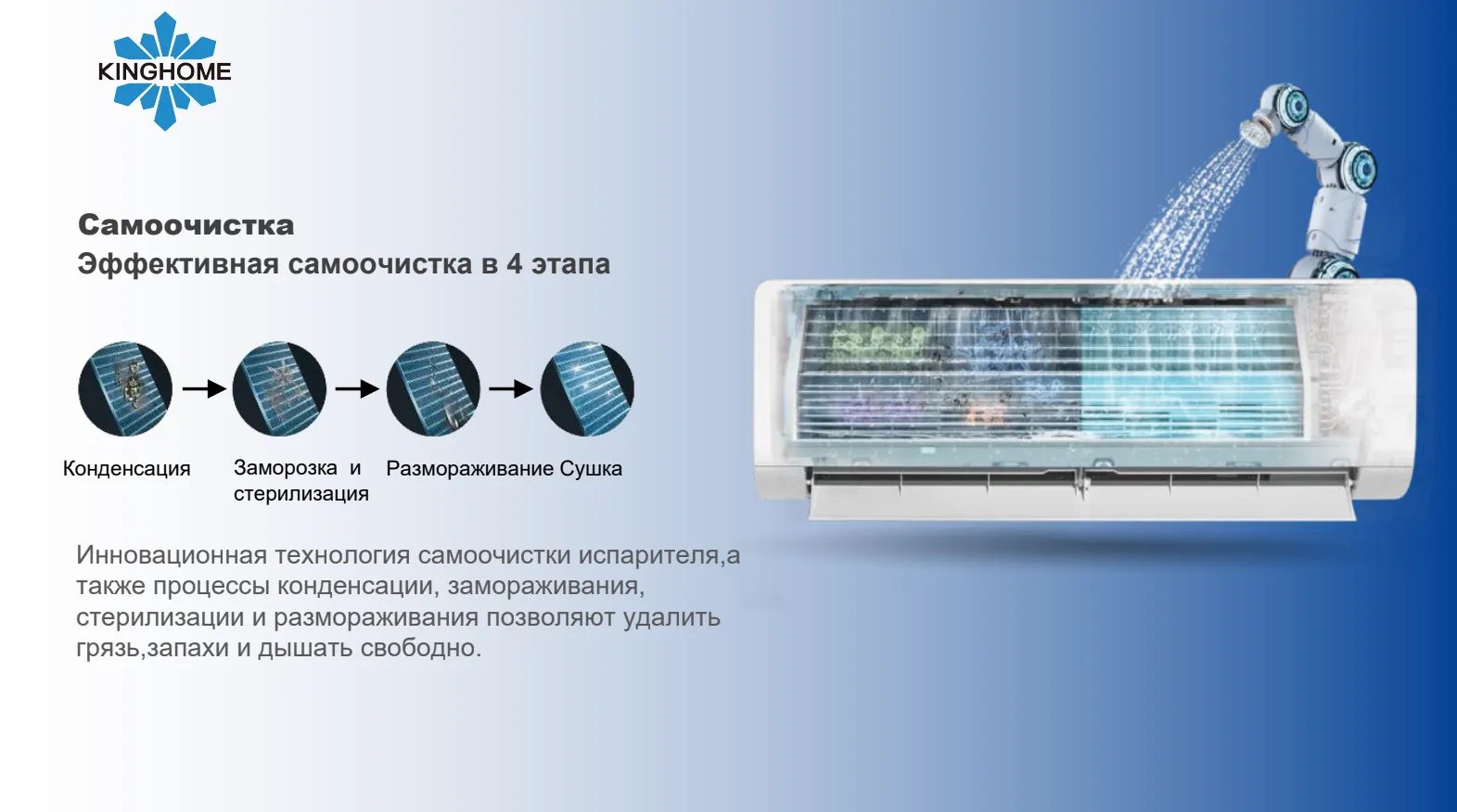 KINGHOME

Самоочистка
Эффективная самоочистка в 4 этапа

Конденсация

Заморозка и стерилизация

Размораживание

Сушка

Инновационная технология самоочистки испарителя,а также процессы конденсации, замораживания, стерилизации и размораживания позволяют удалить грязь,запахи и дышать свободно.